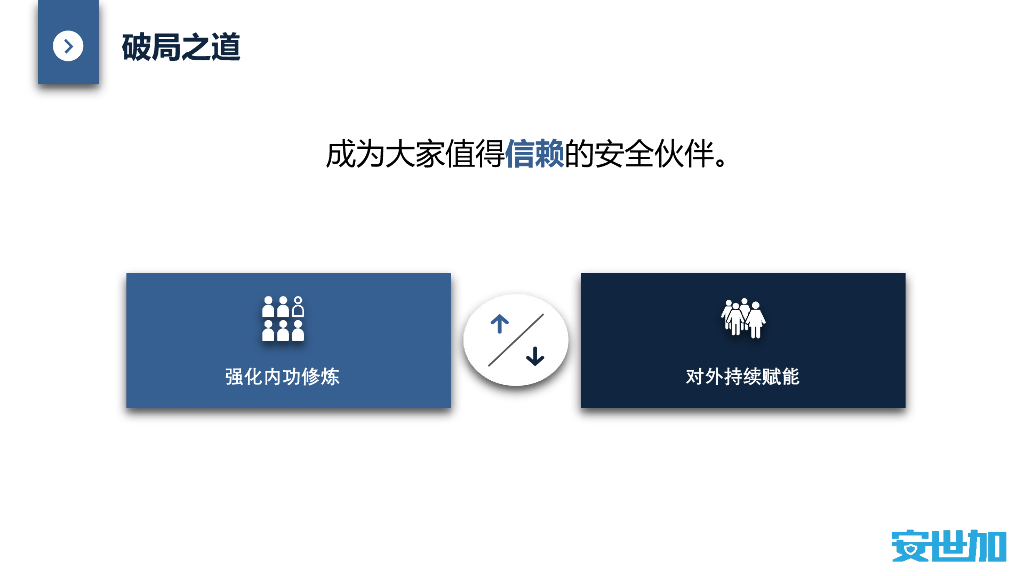 破局之道

成为大家值得信赖的安全伙伴。

强化内功修炼

对外持续赋能

安世加